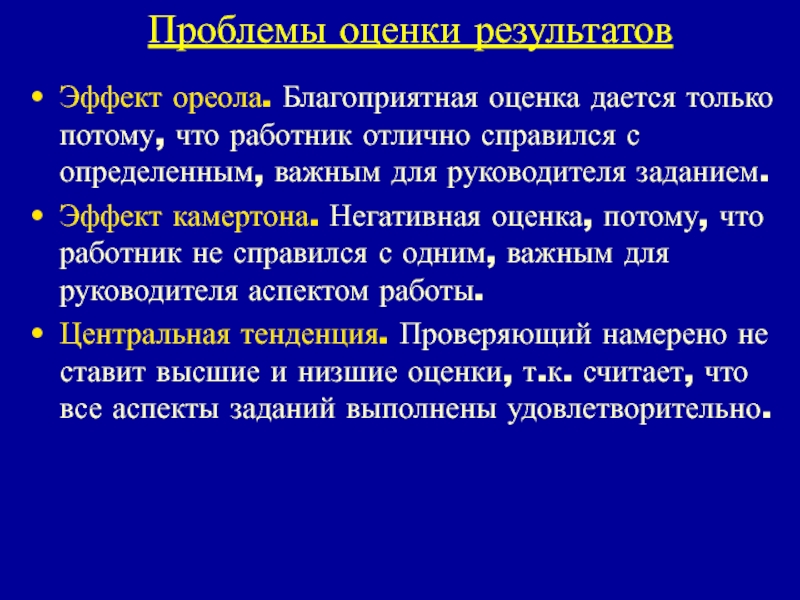 Проблемы оценки результатов

• Эффект ореола. Благоприятная оценка дается только потому, что работник отлично справился с определенным, важным для руководителя заданием.

• Эффект камертона. Негативная оценка, потому, что работник не справился с одним, важным для руководителя аспектом работы.

• Центральная тенденция. Проверяющий намерено не ставит высшие и низшие оценки, т.к. считает, что все аспекты заданий выполнены удовлетворительно.